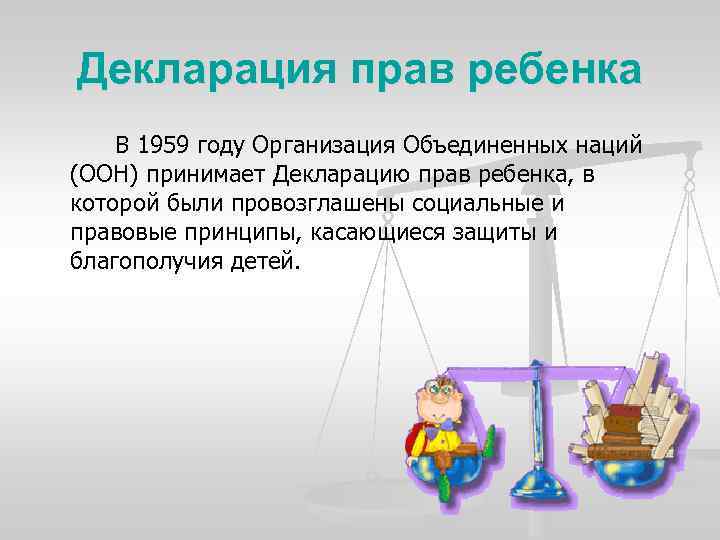 Декларация прав ребенка

В 1959 году Организация Объединенных наций (ООН) принимает Декларацию прав ребенка, в которой были провозглашены социальные и правовые принципы, касающиеся защиты и благополучия детей.